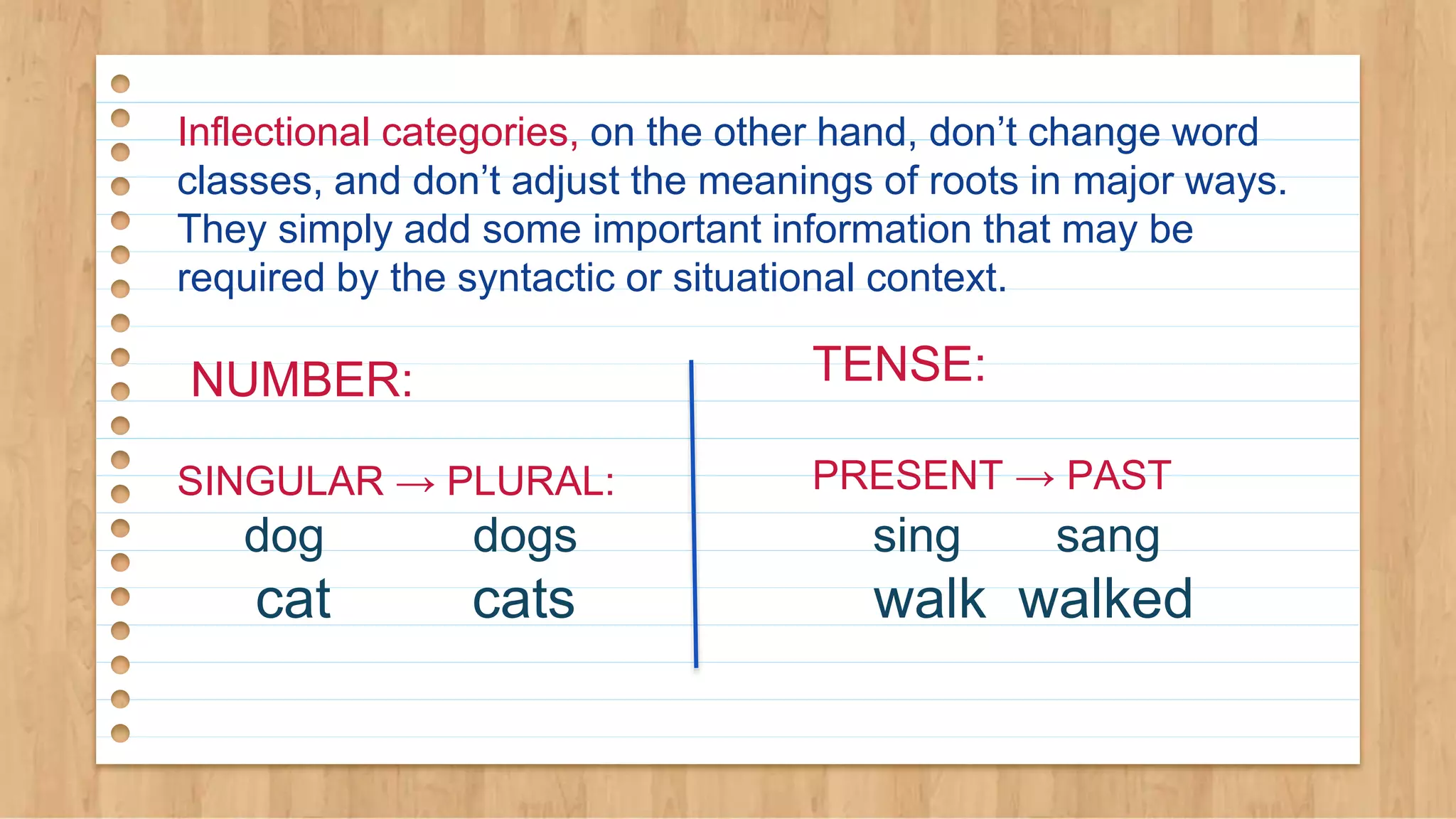 Inflectional categories, on the other hand, don’t change word classes, and don’t adjust the meanings of roots in major ways. They simply add some important information that may be required by the syntactic or situational context.

NUMBER:

SINGULAR → PLURAL:
dog dogs
cat cats

TENSE:

PRESENT → PAST
sing sang
walk walked